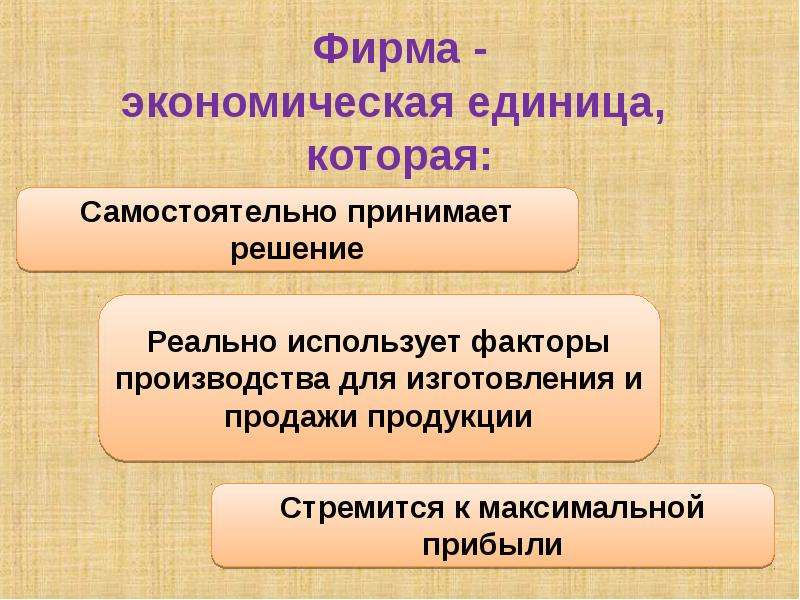 Фирма - экономическая единица, которая:

Самостоятельно принимает решение

Реально использует факторы производства для изготовления и продажи продукции

Стремится к максимальной прибыли